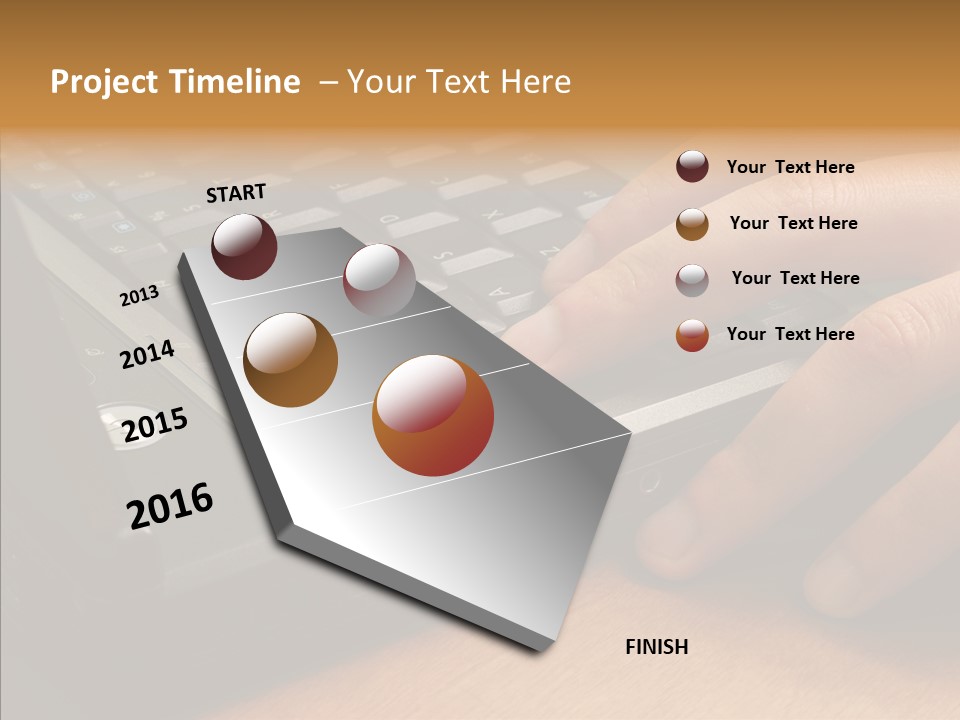 Project Timeline – Your Text Here

START

2013

2014

2015

2016

FINISH

Your Text Here

Your Text Here

Your Text Here

Your Text Here